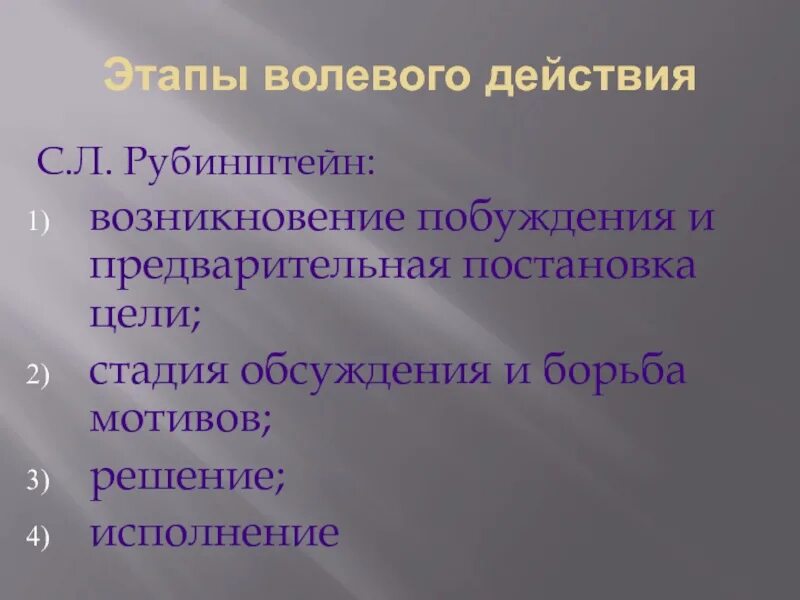 Этапы волевого действия

С.Л. Рубинштейн:

1) возникновение побуждения и предварительная постановка цели;

2) стадия обсуждения и борьба мотивов;

3) решение;

4) исполнение